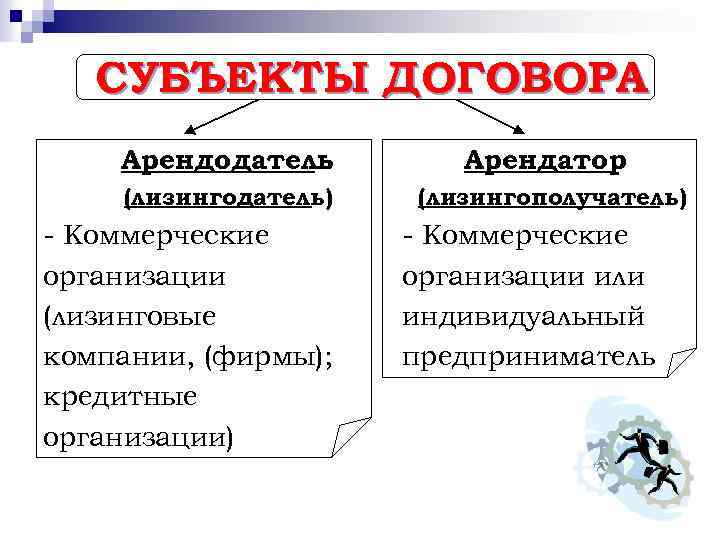 СУБЪЕКТЫ ДОГОВОРА

Арендодатель (лизингодатель)

- Коммерческие организации (лизинговые компании, (фирмы); кредитные организации)

Арендатор (лизингополучатель)

- Коммерческие организации или индивидуальный предприниматель